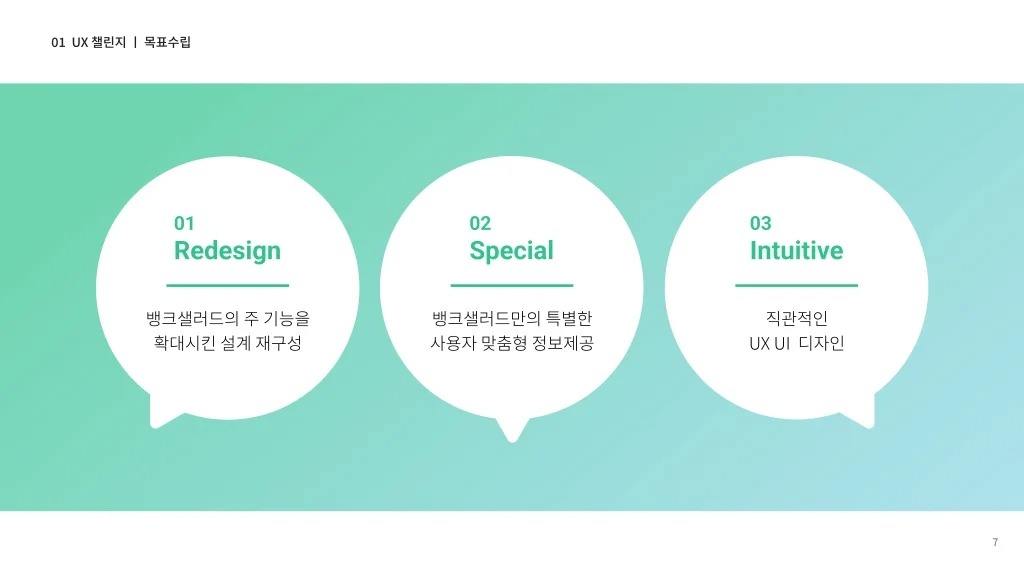 01 UX 챌린지 | 목표수립

01
Redesign

뱅크샐러드의 주 기능을 확대시킨 설계 재구성

02
Special

뱅크샐러드만의 특별한 사용자 맞춤형 정보제공

03
Intuitive

직관적인 UX UI 디자인

7